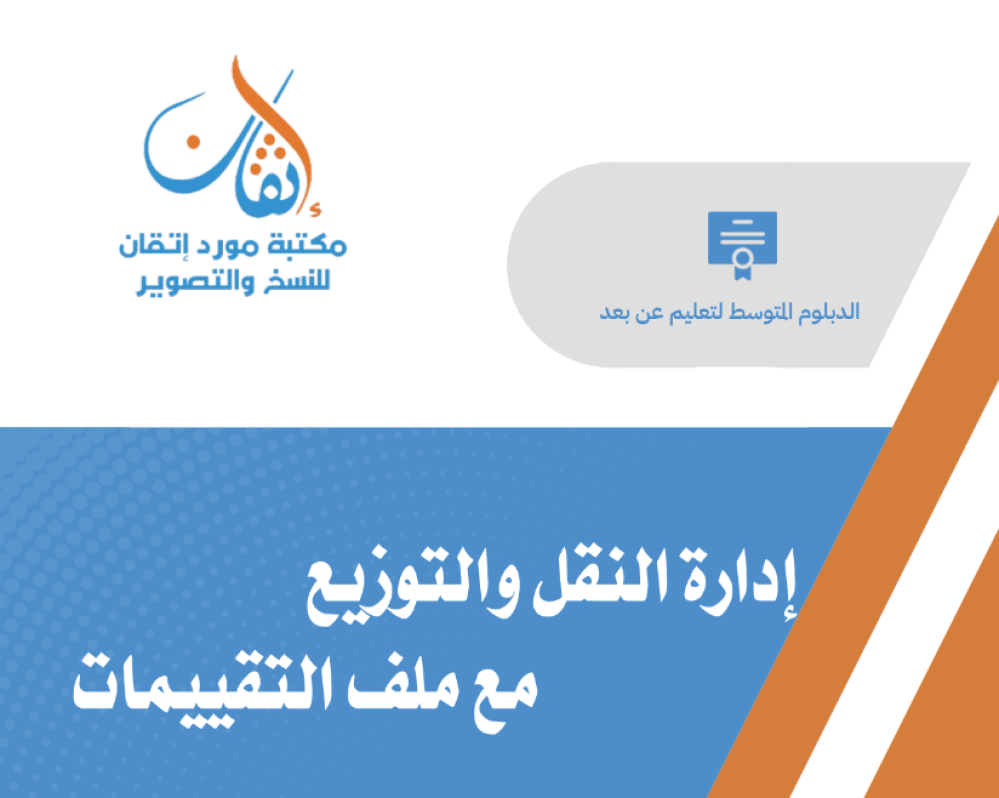 إتقان
مكتبة مورد إتقان
للنسخ والتصوير

الدبلوم المتوسط لتعليم عن بعد

إدارة النقل والتوزيع
مع ملف التقييمات